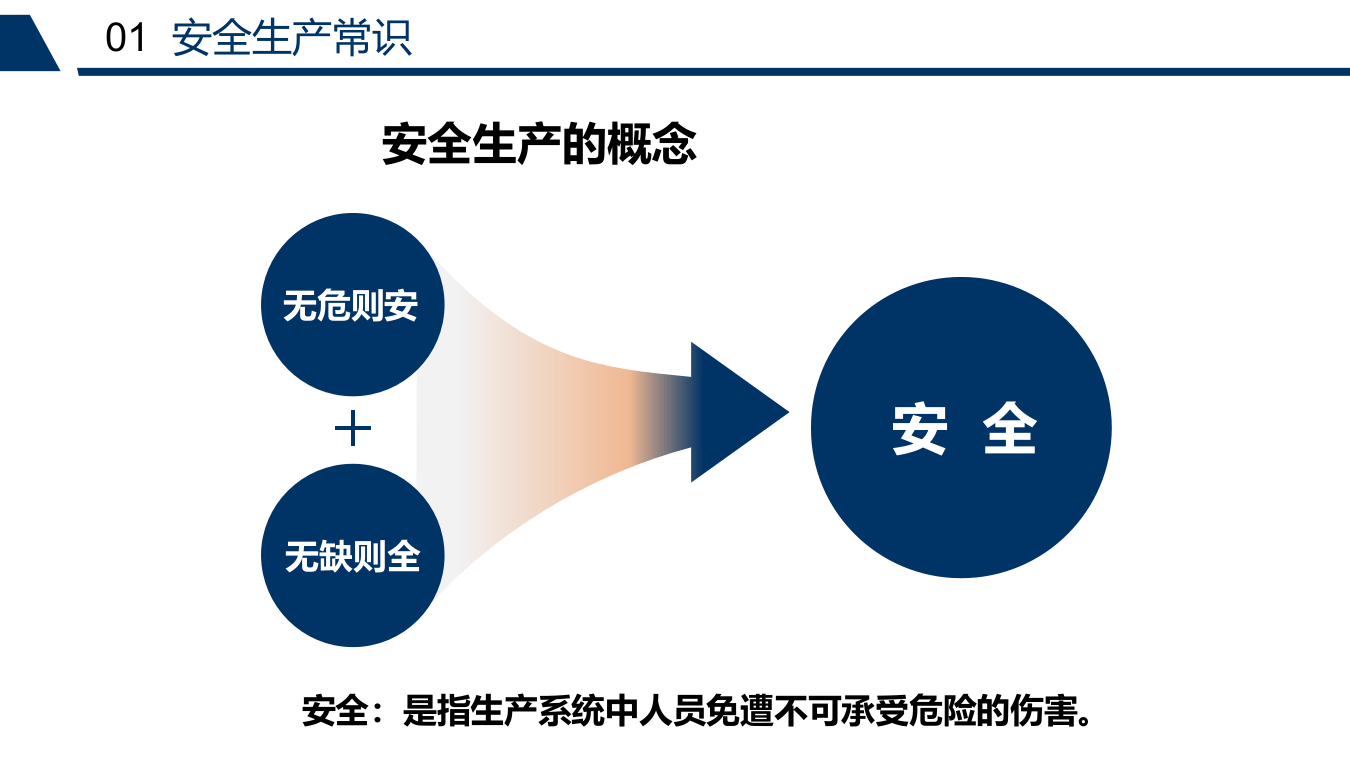 01 安全生产常识

安全生产的概念

无危则安

+

无缺则全

安 全

安全：是指生产系统中人员免遭不可承受危险的伤害。